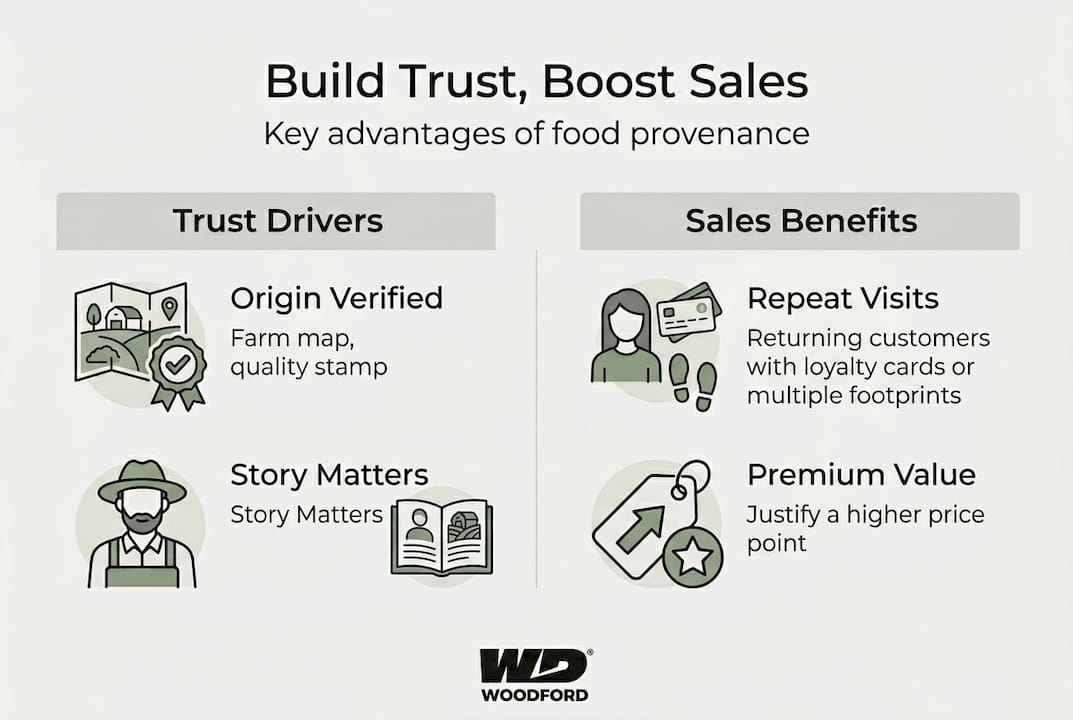 Build Trust, Boost Sales

Key advantages of food provenance

Trust Drivers

Origin Verified
Farm map, quality stamp

Story Matters
Story Matters

Sales Benefits

Repeat Visits
Returning customers with loyalty cards or multiple footprints

Premium Value
Justify a higher price point

WD®
WOODFORD